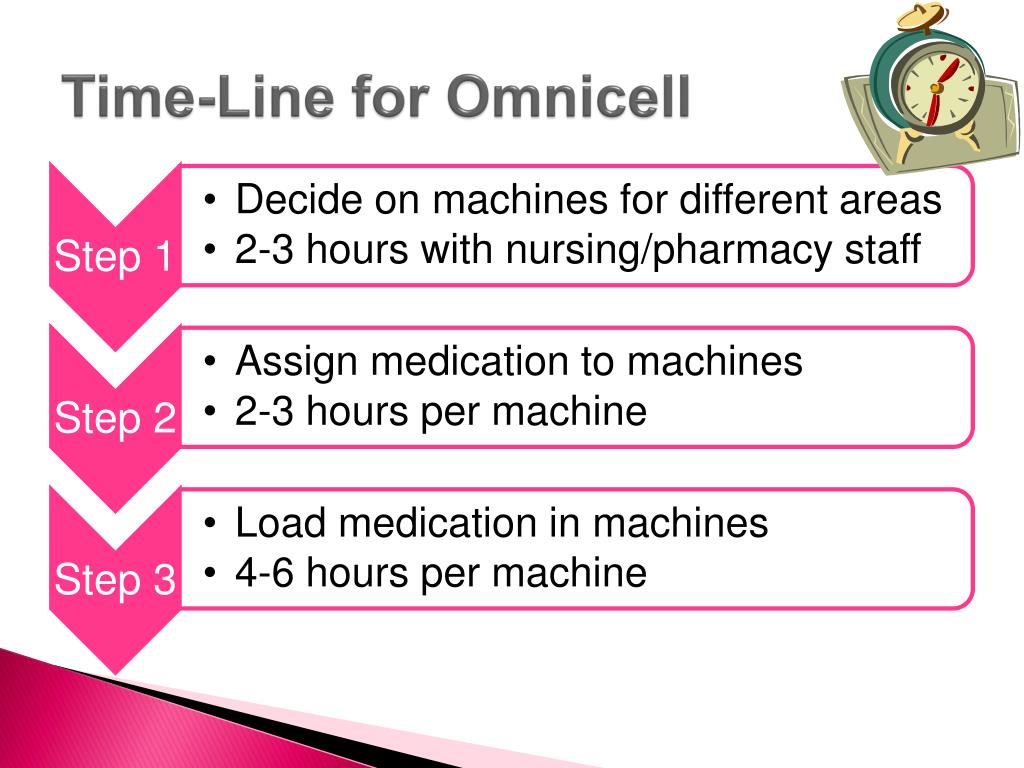 Time-Line for Omnicell

Step 1
• Decide on machines for different areas
• 2-3 hours with nursing/pharmacy staff

Step 2
• Assign medication to machines
• 2-3 hours per machine

Step 3
• Load medication in machines
• 4-6 hours per machine